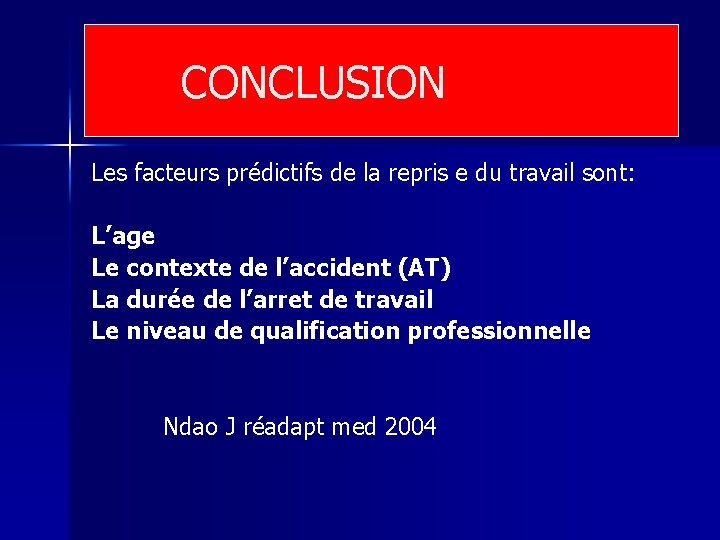 CONCLUSION

Les facteurs prédictifs de la repris e du travail sont:

L’age
Le contexte de l’accident (AT)
La durée de l’arret de travail
Le niveau de qualification professionnelle

Ndao J réadapt med 2004